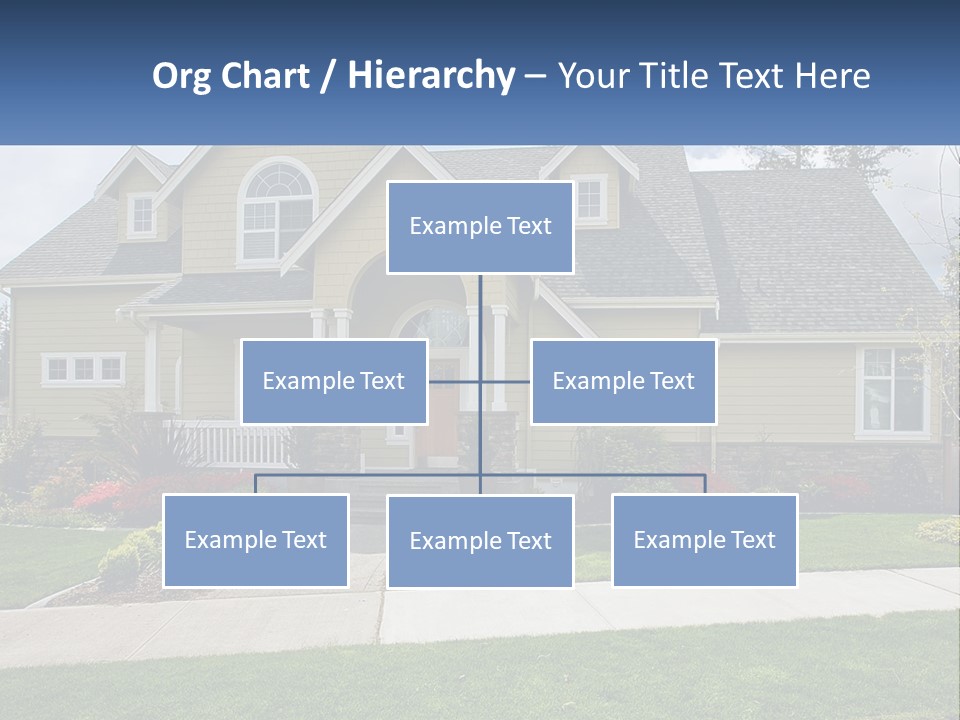 Org Chart / Hierarchy – Your Title Text Here

Example Text

Example Text

Example Text

Example Text

Example Text

Example Text